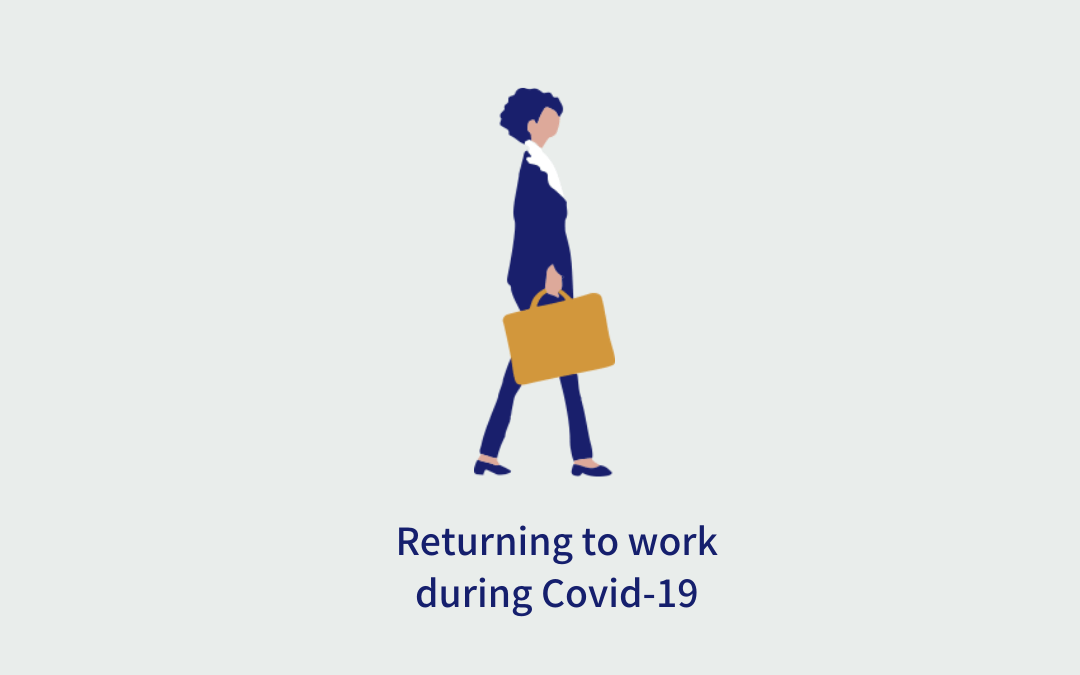 Returning to work
during Covid-19